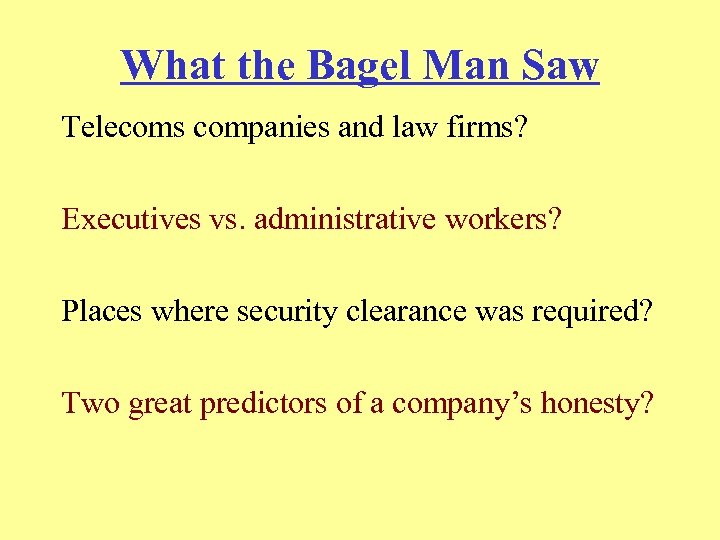 What the Bagel Man Saw

Telecoms companies and law firms?

Executives vs. administrative workers?

Places where security clearance was required?

Two great predictors of a company’s honesty?